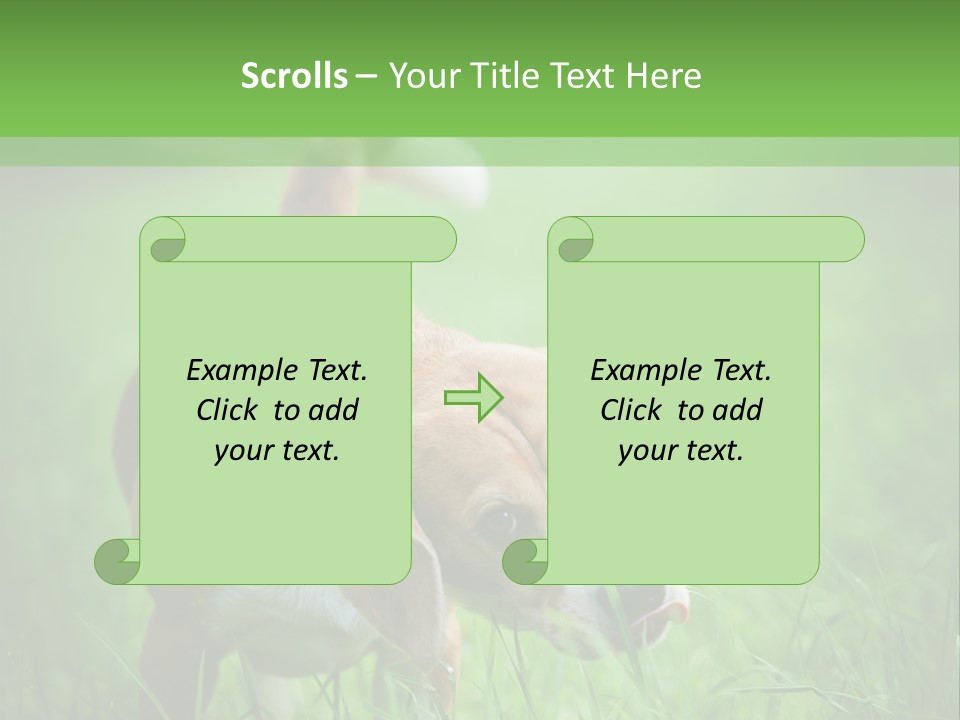 Scrolls – Your Title Text Here

Example Text. Click to add your text.

Example Text. Click to add your text.